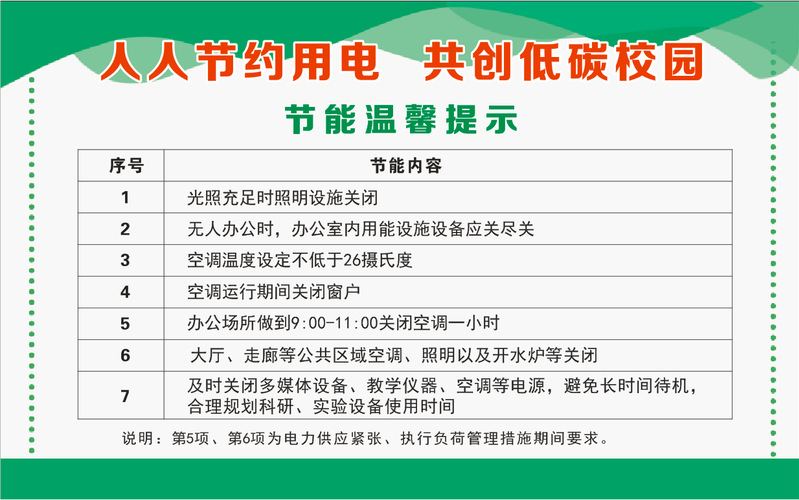 人人节约用电 共创低碳校园

节能温馨提示

| 序号 | 节能内容 |
|---|---|
| 1 | 光照充足时照明设施关闭 |
| 2 | 无人办公时，办公室内用能设施设备应关尽关 |
| 3 | 空调温度设定不低于26摄氏度 |
| 4 | 空调运行期间关闭窗户 |
| 5 | 办公场所做到9:00-11:00关闭空调一小时 |
| 6 | 大厅、走廊等公共区域空调、照明以及开水炉等关闭 |
| 7 | 及时关闭多媒体设备、教学仪器、空调等电源，避免长时间待机，合理规划科研、实验设备使用时间 |

说明：第5项、第6项为电力供应紧张、执行负荷管理措施期间要求。